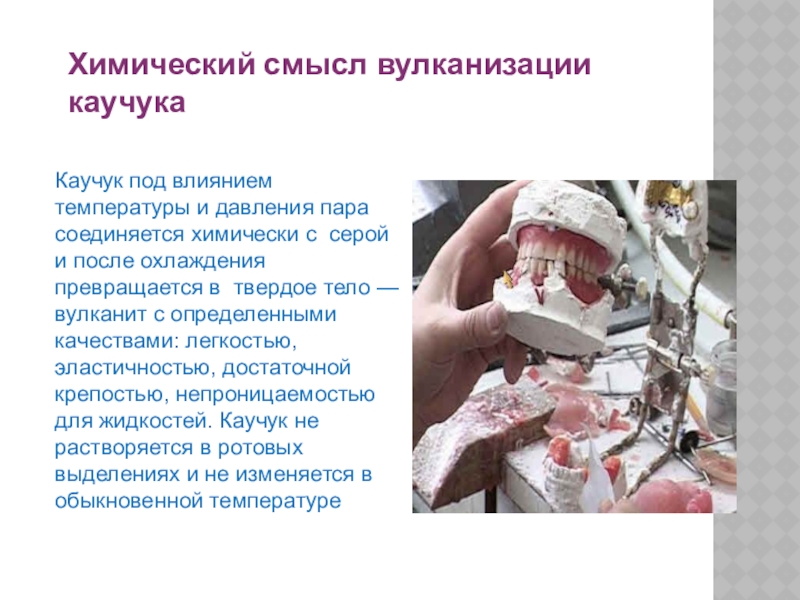 Химический смысл вулканизации каучука

Каучук под влиянием температуры и давления пара соединяется химически с серой и после охлаждения превращается в твердое тело — вулканит с определенными качествами: легкостью, эластичностью, достаточной крепостью, непроницаемостью для жидкостей. Каучук не растворяется в ротовых выделениях и не изменяется в обыкновенной температуре